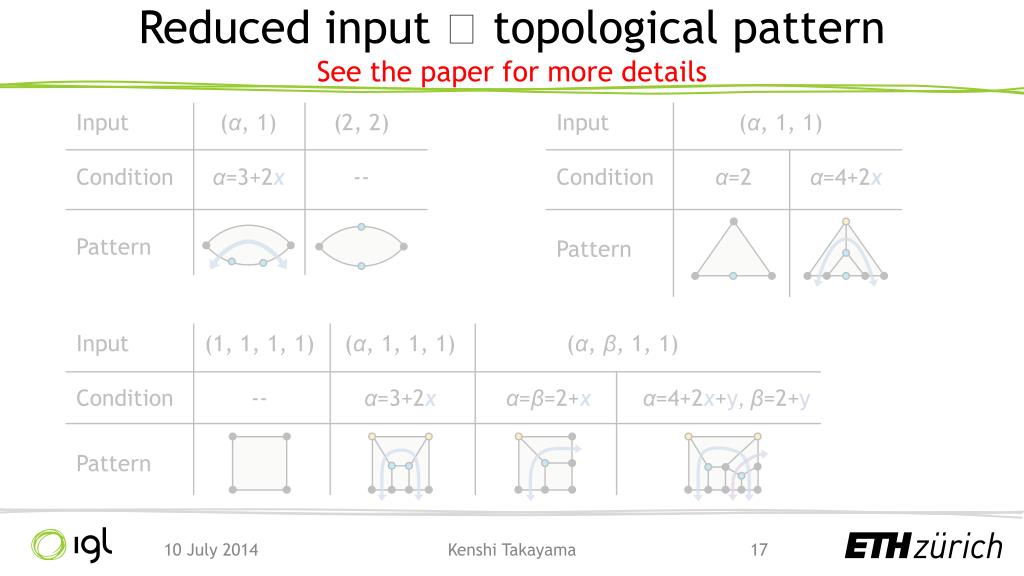 Reduced input □ topological pattern

See the paper for more details

| Input | ($\alpha$, 1) | (2, 2) |
|---|---|---|
| Condition | $\alpha$=3+2$x$ | -- |
| Pattern | | |

| Input | ($\alpha$, 1, 1) | |
|---|---|---|
| Condition | $\alpha$=2 | $\alpha$=4+2$x$ |
| Pattern | | |

| Input | (1, 1, 1, 1) | ($\alpha$, 1, 1, 1) | ($\alpha$, $\beta$, 1, 1) | |
|---|---|---|---|---|
| Condition | -- | $\alpha$=3+2$x$ | $\alpha$=$\beta$=2+$x$ | $\alpha$=4+2$x$+$y$, $\beta$=2+$y$ |
| Pattern | | | | |

igl 10 July 2014 Kenshi Takayama 17 ETH zürich